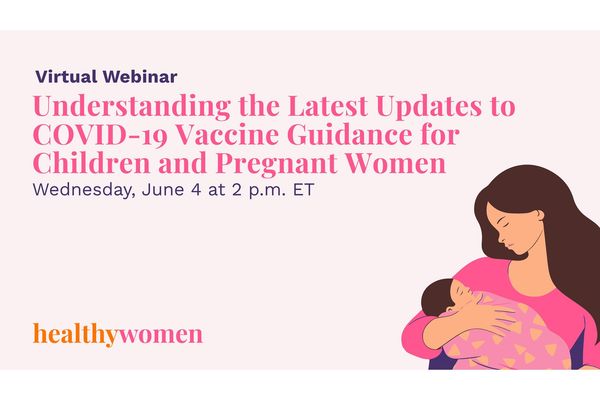 Virtual Webinar

Understanding the Latest Updates to COVID-19 Vaccine Guidance for Children and Pregnant Women

Wednesday, June 4 at 2 p.m. ET

healthywomen